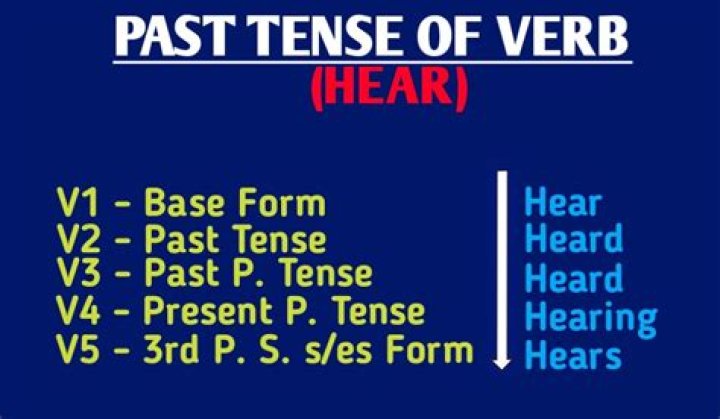 PAST TENSE OF VERB
(HEAR)

V1 - Base Form
V2 - Past Tense
V3 - Past P. Tense
V4 - Present P. Tense
V5 - 3rd P. S. s/es Form

Hear
Heard
Heard
Hearing
Hears